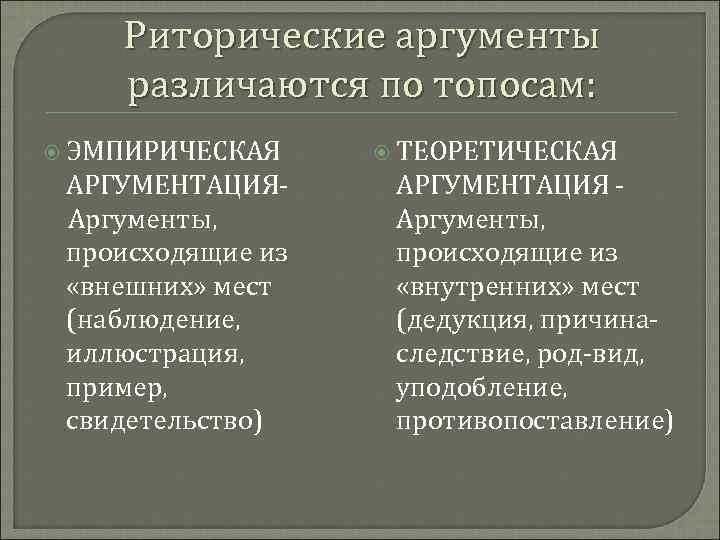 Риторические аргументы различаются по топосам:

ЭМПИРИЧЕСКАЯ АРГУМЕНТАЦИЯ- Аргументы, происходящие из «внешних» мест (наблюдение, иллюстрация, пример, свидетельство)

ТЕОРЕТИЧЕСКАЯ АРГУМЕНТАЦИЯ - Аргументы, происходящие из «внутренних» мест (дедукция, причина-следствие, род-вид, уподобление, противопоставление)